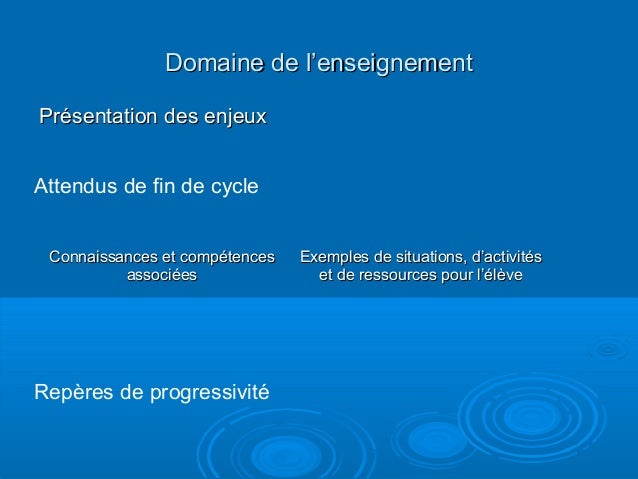 Domaine de l’enseignement

Présentation des enjeux

Attendus de fin de cycle

Connaissances et compétences associées

Exemples de situations, d’activités et de ressources pour l’élève

Repères de progressivité